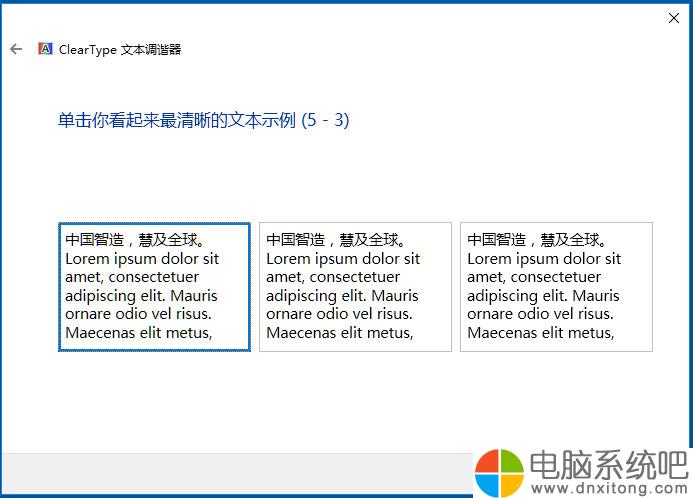 ClearType 文本调谐器

单击你看起来最清晰的文本示例 (5 - 3)

中国智造，慧及全球。 Lorem ipsum dolor sit amet, consectetuer adipiscing elit. Mauris ornare odio vel risus. Maecenas elit metus,

中国智造，慧及全球。 Lorem ipsum dolor sit amet, consectetuer adipiscing elit. Mauris ornare odio vel risus. Maecenas elit metus,

中国智造，慧及全球。 Lorem ipsum dolor sit amet, consectetuer adipiscing elit. Mauris ornare odio vel risus. Maecenas elit metus,

电脑系统吧
www.dnxitong.com